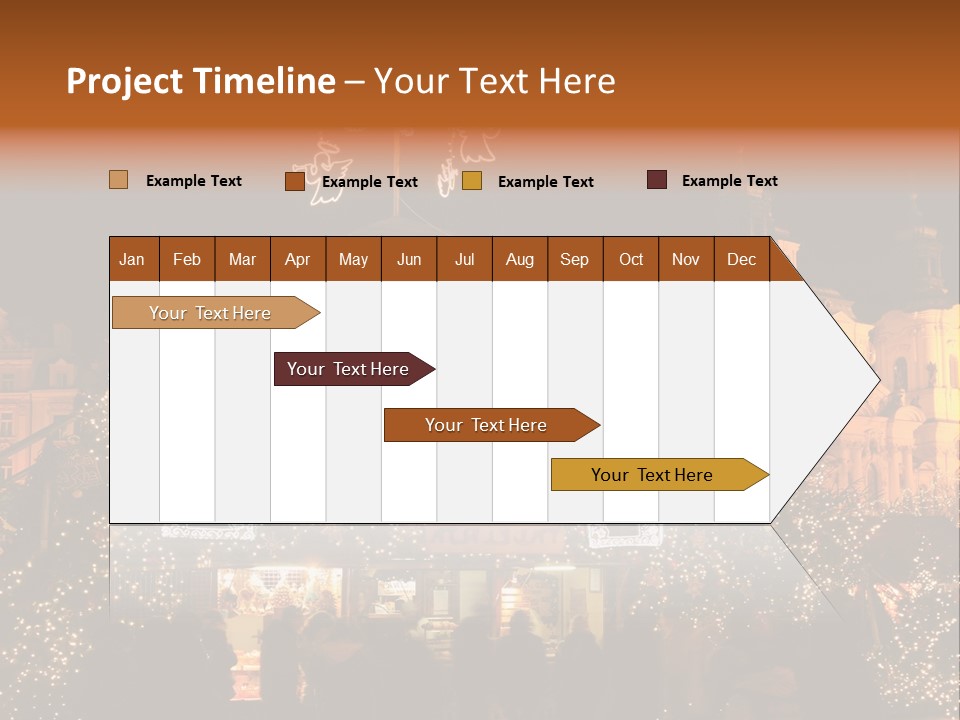 Project Timeline – Your Text Here

Example Text Example Text Example Text Example Text

| Jan | Feb | Mar | Apr | May | Jun | Jul | Aug | Sep | Oct | Nov | Dec |
|---|---|---|---|---|---|---|---|---|---|---|---|

Your Text Here

Your Text Here

Your Text Here

Your Text Here